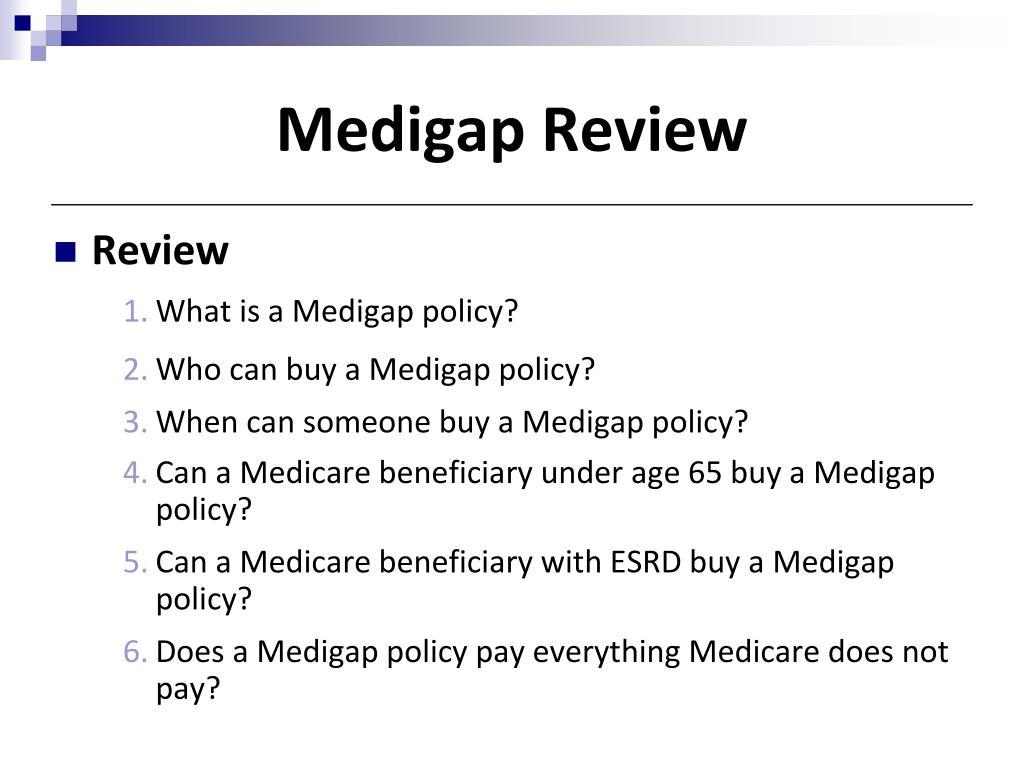 Medigap Review

Review

1. What is a Medigap policy?
2. Who can buy a Medigap policy?
3. When can someone buy a Medigap policy?
4. Can a Medicare beneficiary under age 65 buy a Medigap policy?
5. Can a Medicare beneficiary with ESRD buy a Medigap policy?
6. Does a Medigap policy pay everything Medicare does not pay?